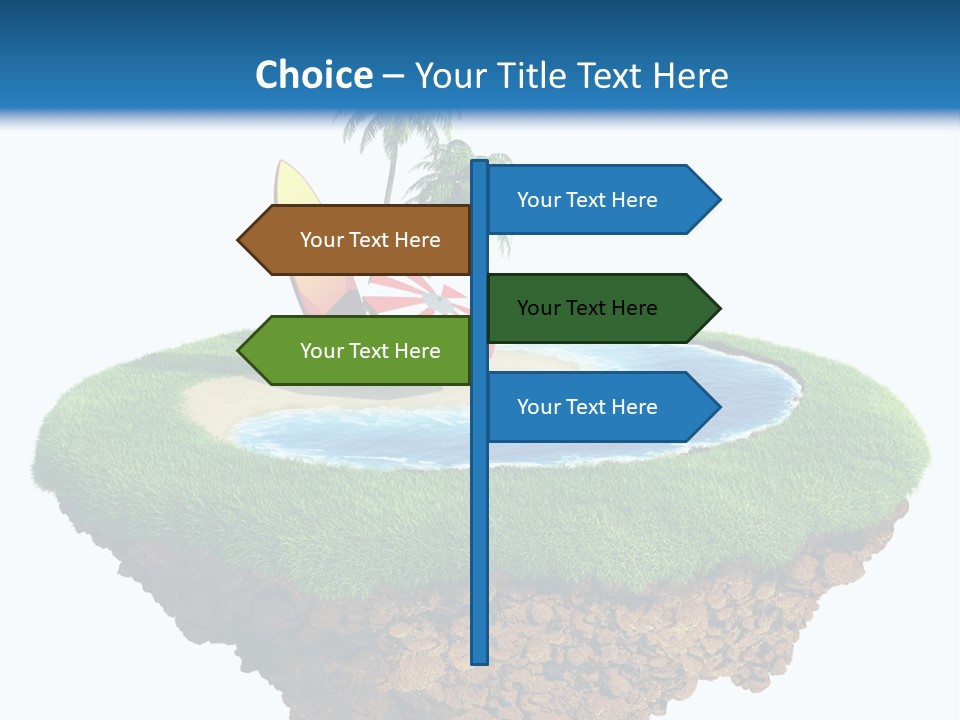 Choice – Your Title Text Here

Your Text Here

Your Text Here

Your Text Here

Your Text Here

Your Text Here